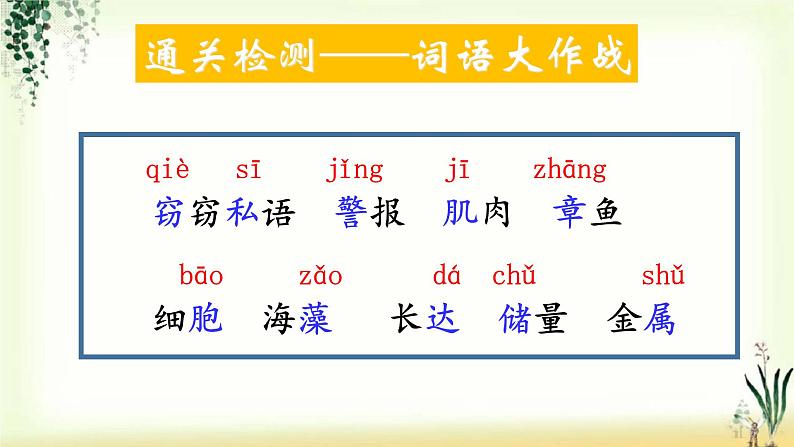 通关检测——词语大作战

qiè sī jǐng jī zhāng
窃窃私语 警报 肌肉 章鱼

bāo zǎo dá chǔ shǔ
细胞 海藻 长达 储量 金属